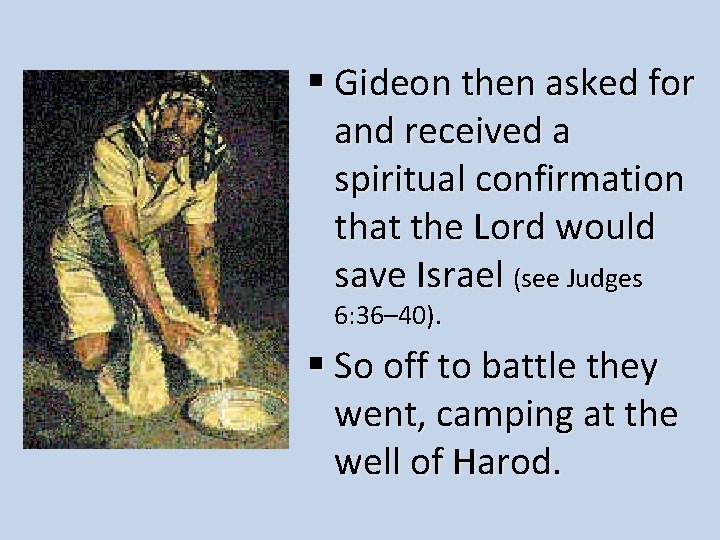 ▪ Gideon then asked for and received a spiritual confirmation that the Lord would save Israel (see Judges 6:36–40).

▪ So off to battle they went, camping at the well of Harod.